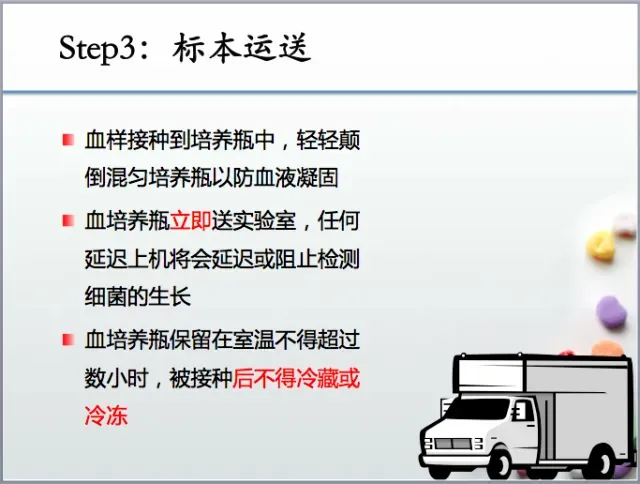 Step3：标本运送

血样接种到培养瓶中，轻轻颠倒混匀培养瓶以防血液凝固

血培养瓶立即送实验室，任何延迟上机将会延迟或阻止检测细菌的生长

血培养瓶保留在室温不得超过数小时，被接种后不得冷藏或冷冻